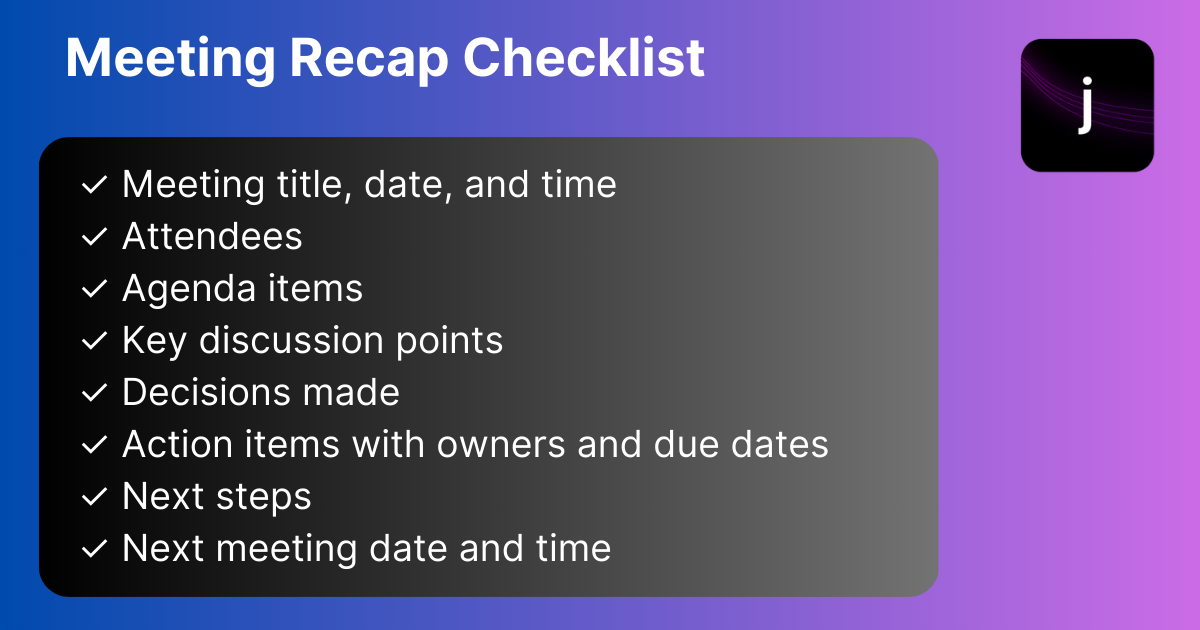 Meeting Recap Checklist

j

✓ Meeting title, date, and time
✓ Attendees
✓ Agenda items
✓ Key discussion points
✓ Decisions made
✓ Action items with owners and due dates
✓ Next steps
✓ Next meeting date and time